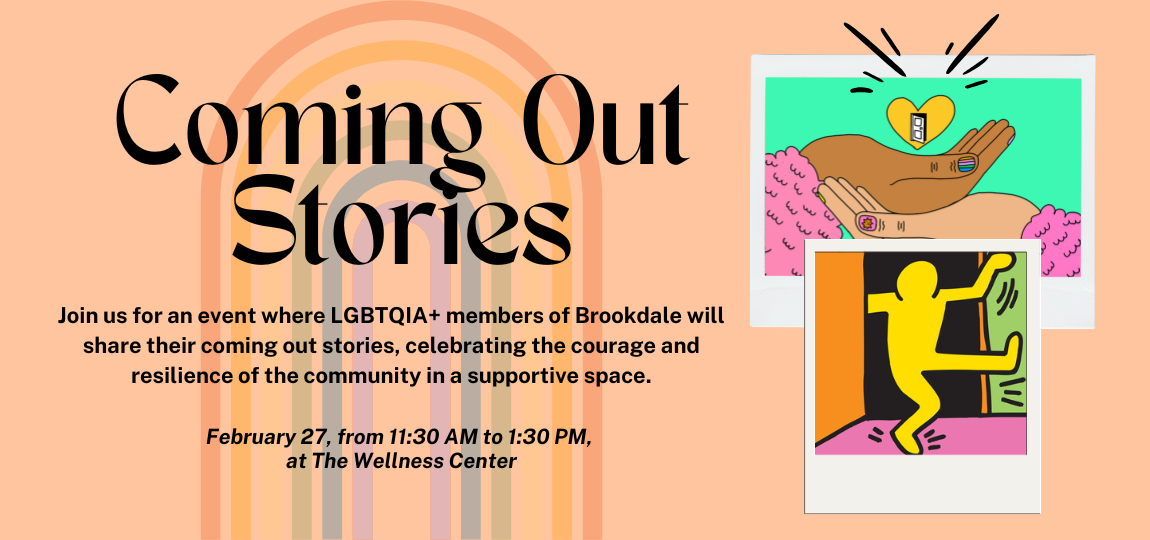 Coming Out Stories

Join us for an event where LGBTQIA+ members of Brookdale will share their coming out stories, celebrating the courage and resilience of the community in a supportive space.

February 27, from 11:30 AM to 1:30 PM, at The Wellness Center